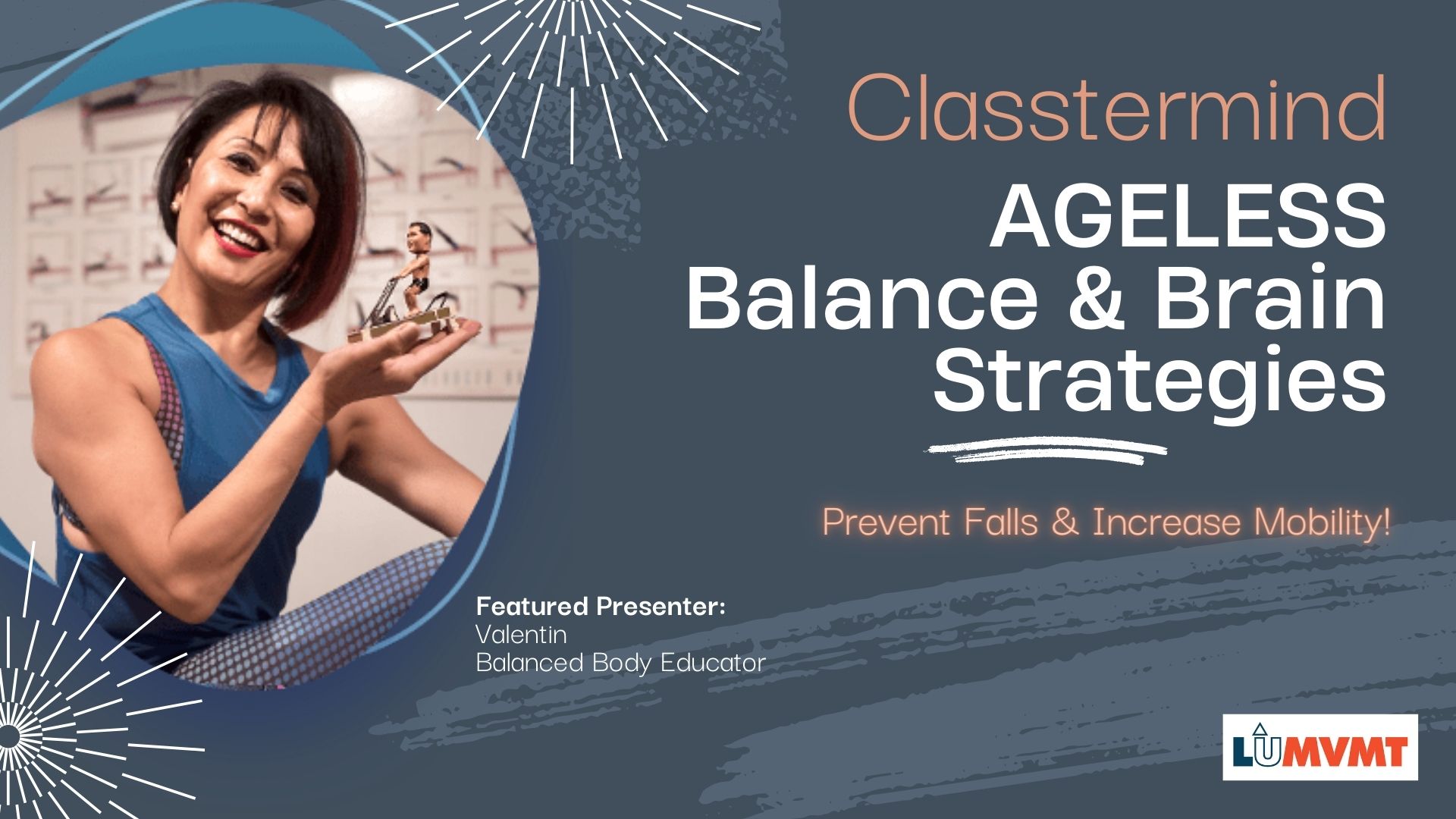 Classtermind

AGELESS Balance & Brain Strategies

Prevent Falls & Increase Mobility!

Featured Presenter:
Valentin
Balanced Body Educator

LUMVMT